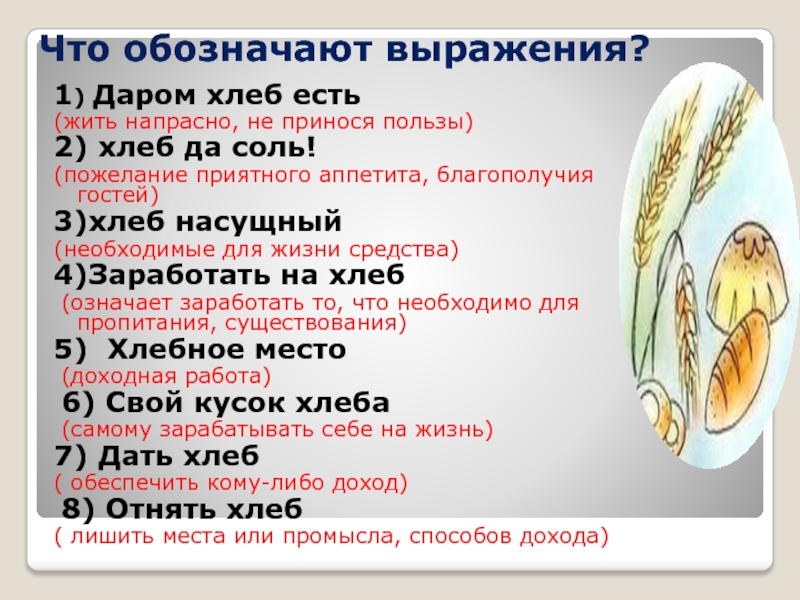 Что обозначают выражения?

1) Даром хлеб есть
(жить напрасно, не принося пользы)

2) хлеб да соль!
(пожелание приятного аппетита, благополучия гостей)

3)хлеб насущный
(необходимые для жизни средства)

4)Заработать на хлеб
(означает заработать то, что необходимо для пропитания, существования)

5) Хлебное место
(доходная работа)

6) Свой кусок хлеба
(самому зарабатывать себе на жизнь)

7) Дать хлеб
( обеспечить кому-либо доход)

8) Отнять хлеб
( лишить места или промысла, способов дохода)